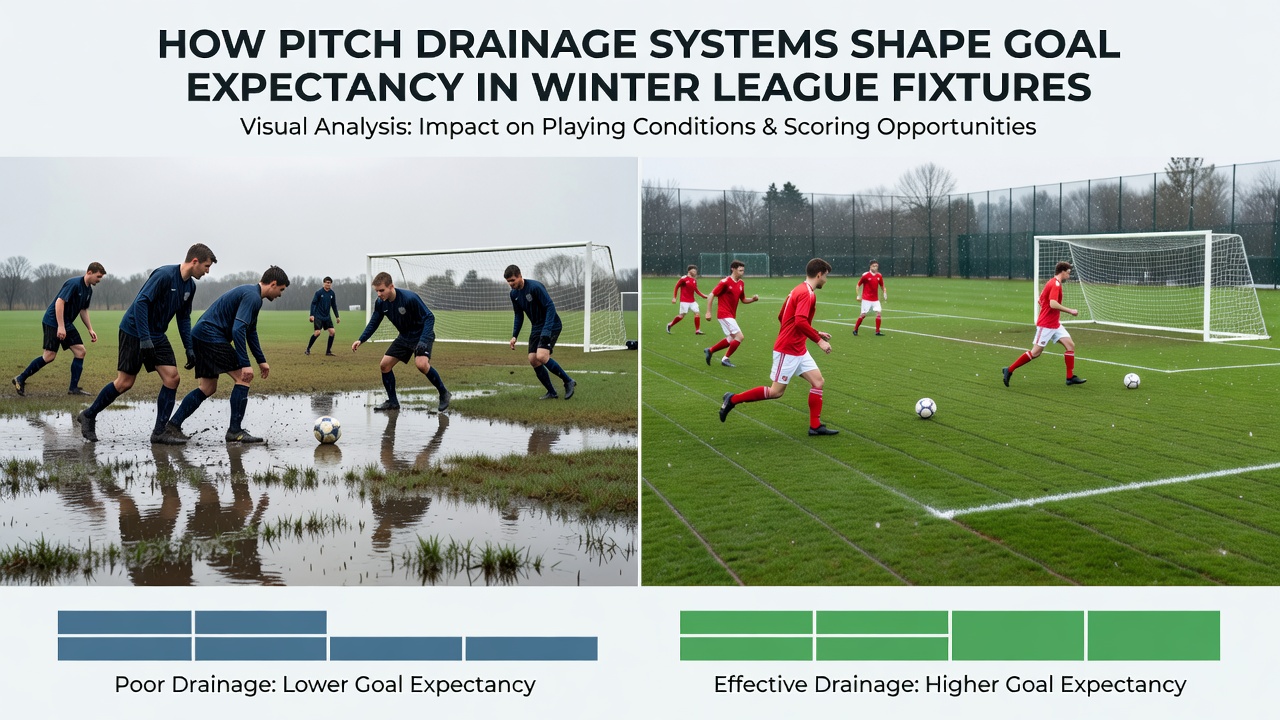 HOW PITCH DRAINAGE SYSTEMS SHAPE GOAL EXPECTANCY IN WINTER LEAGUE FIXTURES

Visual Analysis: Impact on Playing Conditions & Scoring Opportunities

Poor Drainage: Lower Goal Expectancy

Effective Drainage: Higher Goal Expectancy